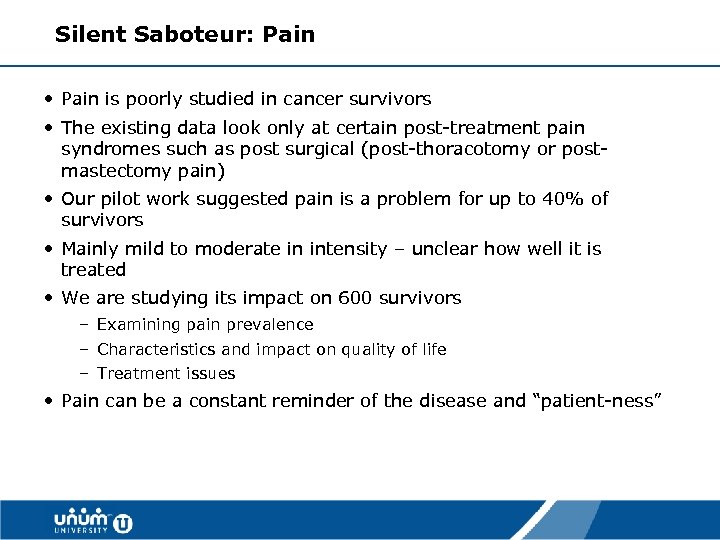 Silent Saboteur: Pain

• Pain is poorly studied in cancer survivors
• The existing data look only at certain post-treatment pain syndromes such as post surgical (post-thoracotomy or post-mastectomy pain)
• Our pilot work suggested pain is a problem for up to 40% of survivors
• Mainly mild to moderate in intensity – unclear how well it is treated
• We are studying its impact on 600 survivors
– Examining pain prevalence
– Characteristics and impact on quality of life
– Treatment issues
• Pain can be a constant reminder of the disease and "patient-ness"

unum UNIVERSITY U